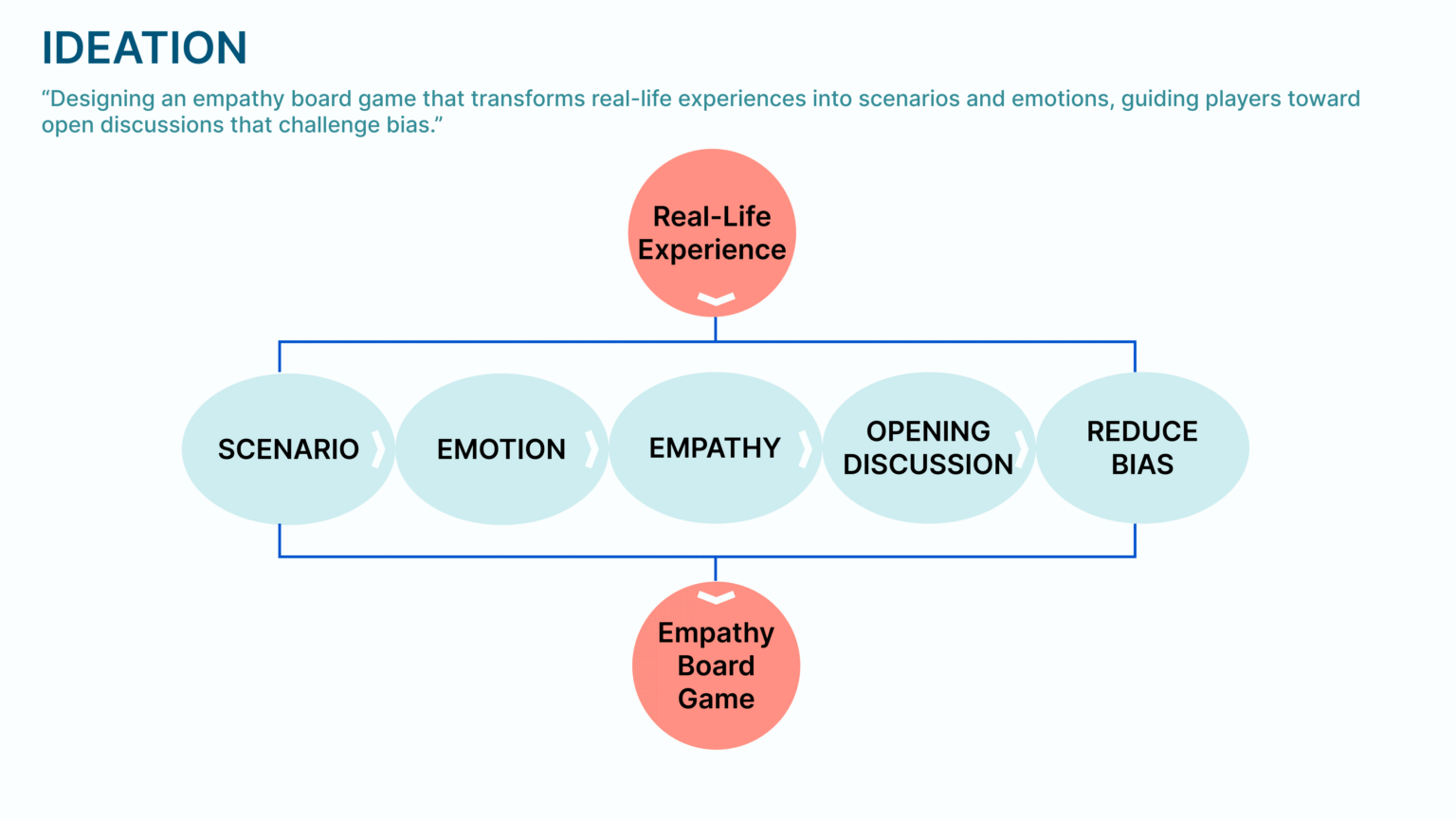 IDEATION

“Designing an empathy board game that transforms real-life experiences into scenarios and emotions, guiding players toward open discussions that challenge bias.”

Real-Life Experience

SCENARIO

EMOTION

EMPATHY

OPENING DISCUSSION

REDUCE BIAS

Empathy Board Game